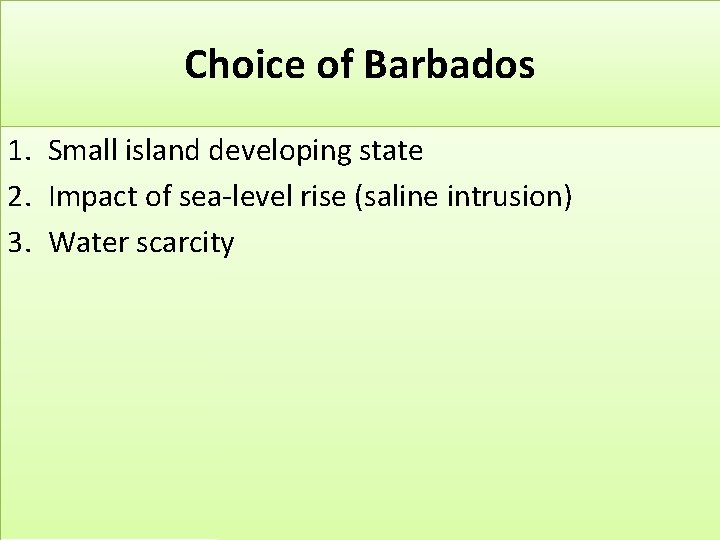 Choice of Barbados

1. Small island developing state
2. Impact of sea-level rise (saline intrusion)
3. Water scarcity